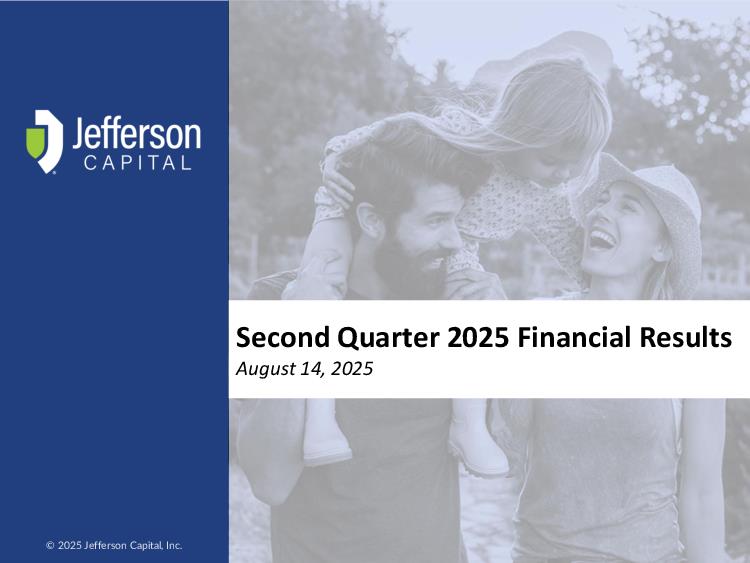 Jefferson CAPITAL

Second Quarter 2025 Financial Results
August 14, 2025

© 2025 Jefferson Capital, Inc.